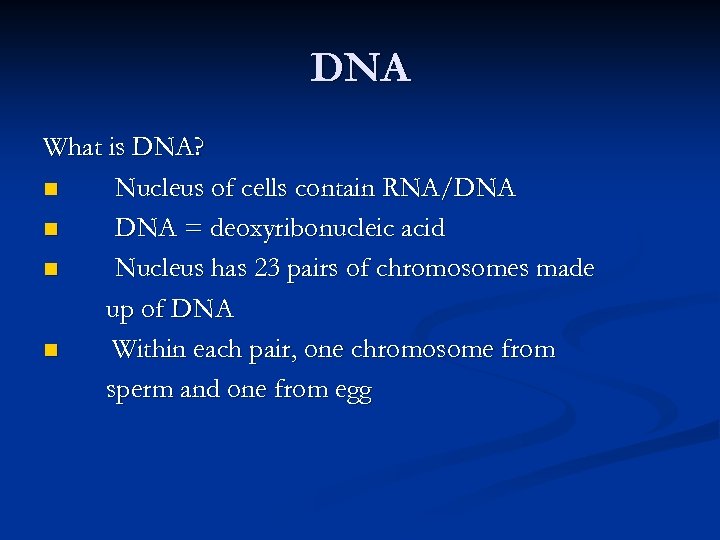 DNA

What is DNA?

■ Nucleus of cells contain RNA/DNA
■ DNA = deoxyribonucleic acid
■ Nucleus has 23 pairs of chromosomes made up of DNA
■ Within each pair, one chromosome from sperm and one from egg